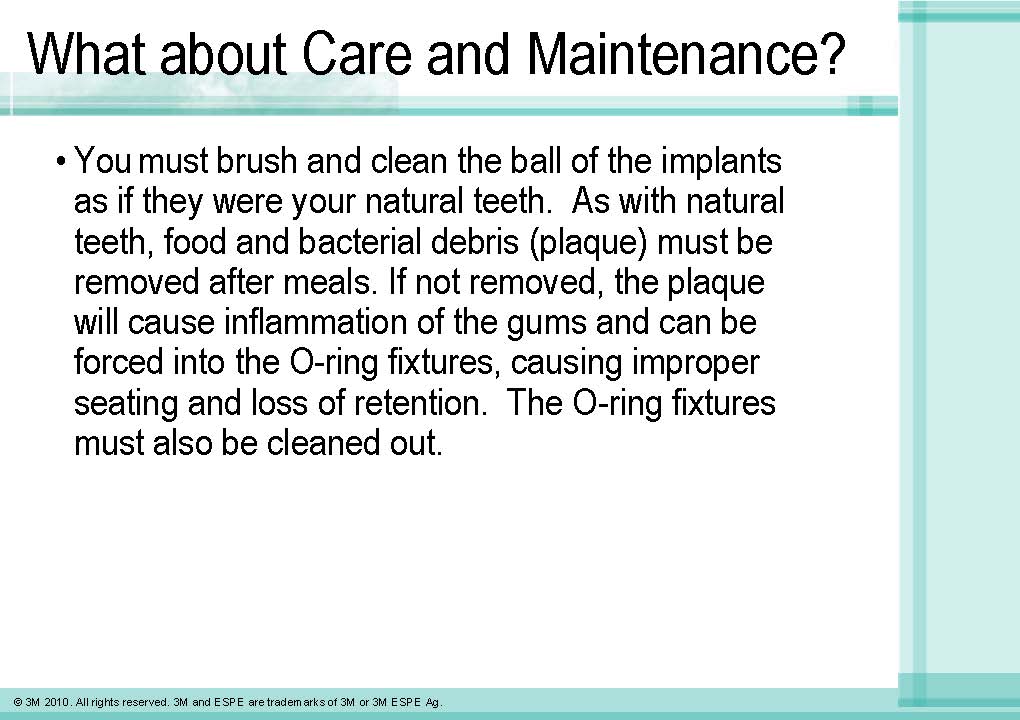 What about Care and Maintenance?

• You must brush and clean the ball of the implants as if they were your natural teeth. As with natural teeth, food and bacterial debris (plaque) must be removed after meals. If not removed, the plaque will cause inflammation of the gums and can be forced into the O-ring fixtures, causing improper seating and loss of retention. The O-ring fixtures must also be cleaned out.

© 3M 2010. All rights reserved. 3M and ESPE are trademarks of 3M or 3M ESPE Ag.